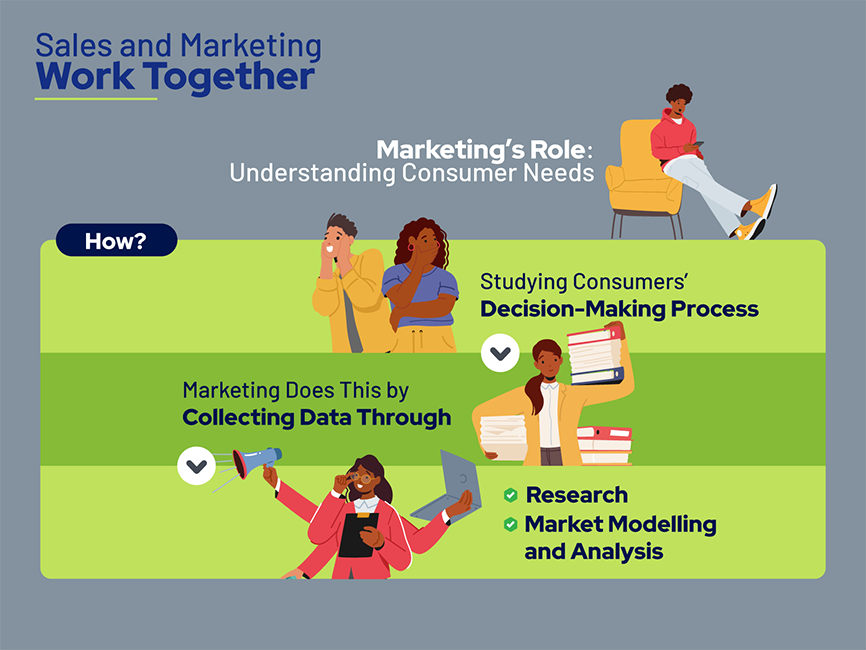 Sales and Marketing
Work Together

Marketing's Role:
Understanding Consumer Needs

How?

Studying Consumers'
Decision-Making Process

Marketing Does This by
Collecting Data Through

Research
Market Modelling and Analysis